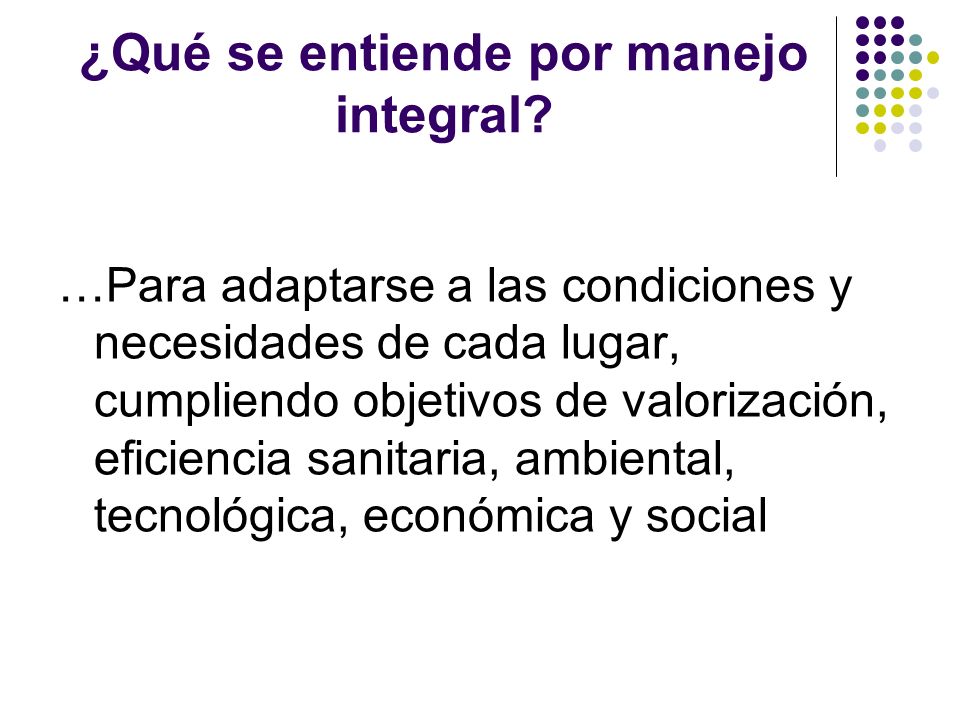 ¿Qué se entiende por manejo integral?

…Para adaptarse a las condiciones y necesidades de cada lugar, cumpliendo objetivos de valorización, eficiencia sanitaria, ambiental, tecnológica, económica y social